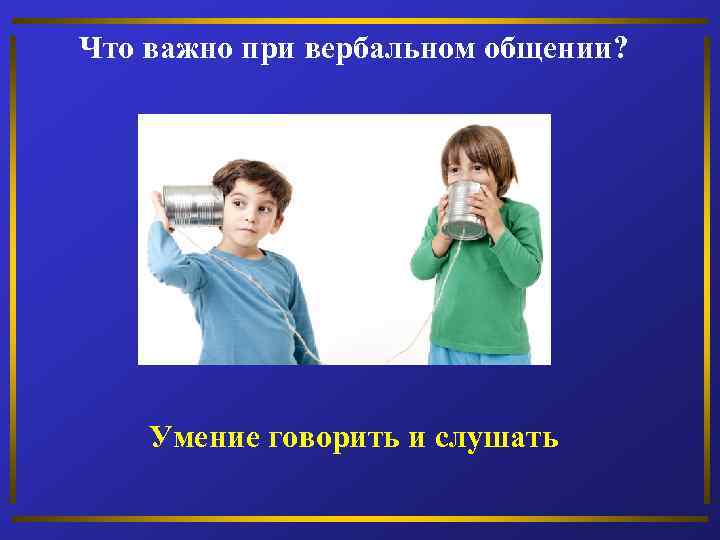 Что важно при вербальном общении?

Умение говорить и слушать